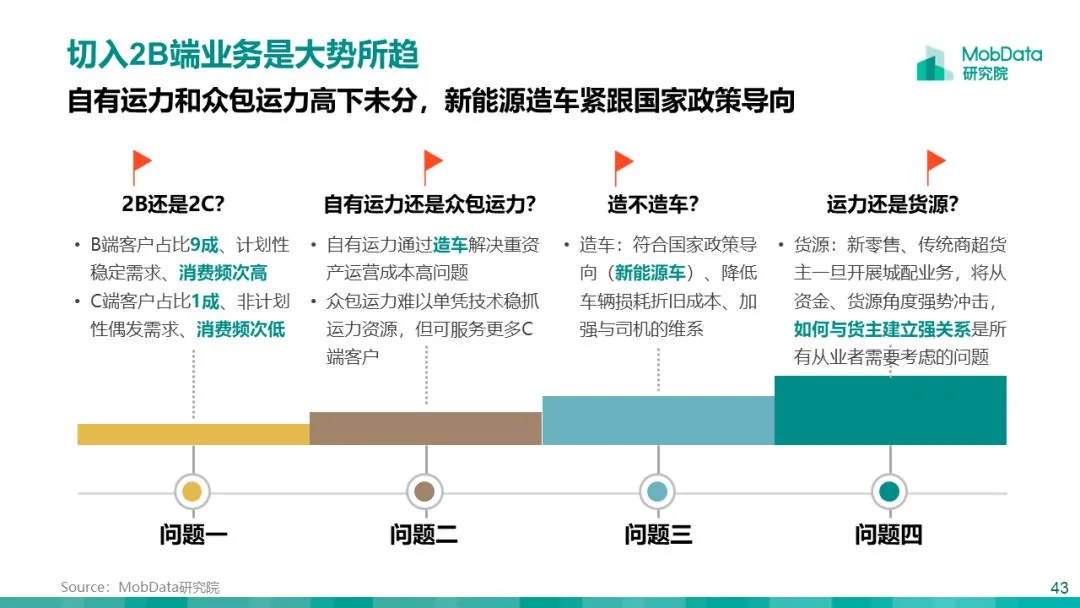 切入2B端业务是大势所趋

MobData
研究院

自有运力和众包运力高下未分，新能源造车紧跟国家政策导向

2B还是2C?

• B端客户占比9成、计划性稳定需求、消费频次高
• C端客户占比1成、非计划性偶发需求、消费频次低

自有运力还是众包运力?

• 自有运力通过造车解决重资产运营成本高问题
• 众包运力难以单凭技术稳抓运力资源，但可服务更多C端客户

造不造车?

• 造车：符合国家政策导向（新能源车）、降低车辆损耗折旧成本、加强与司机的维系

运力还是货源?

• 货源：新零售、传统商超货主一旦开展城配业务，将从资金、货源角度强势冲击，如何与货主建立强关系是所有从业者需要考虑的问题

问题一

问题二

问题三

问题四

Source：MobData研究院

43